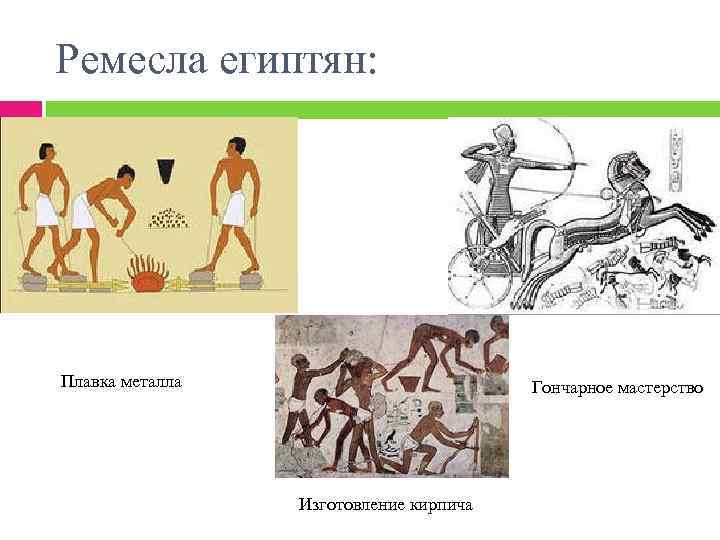 Ремесла египтян:

Плавка металла

Гончарное мастерство

Изготовление кирпича